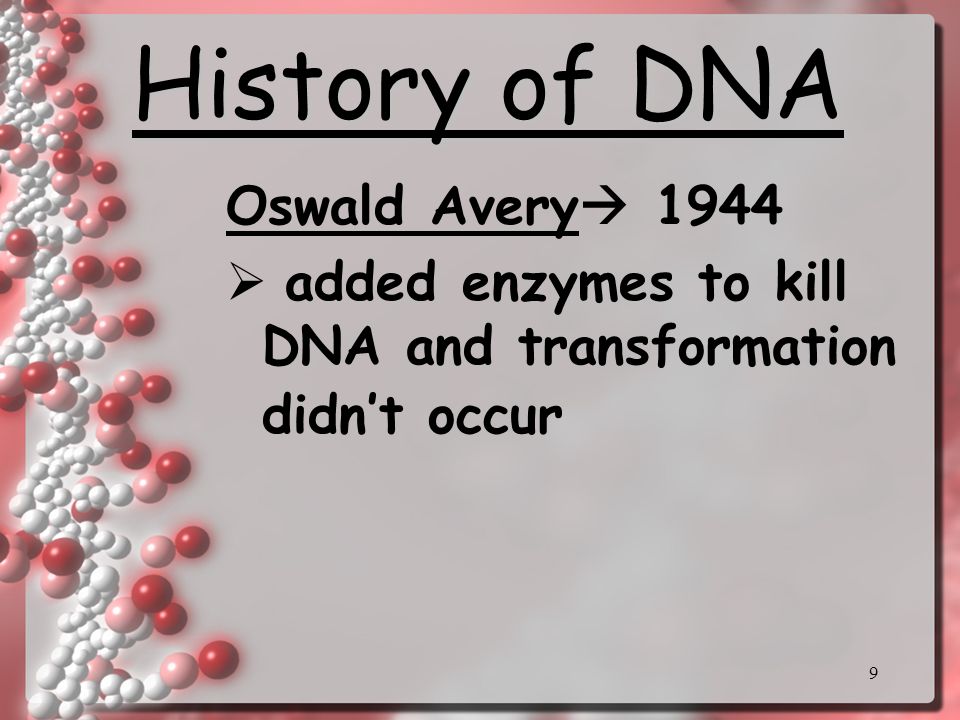 History of DNA

Oswald Avery→ 1944

➢ added enzymes to kill DNA and transformation didn't occur

9